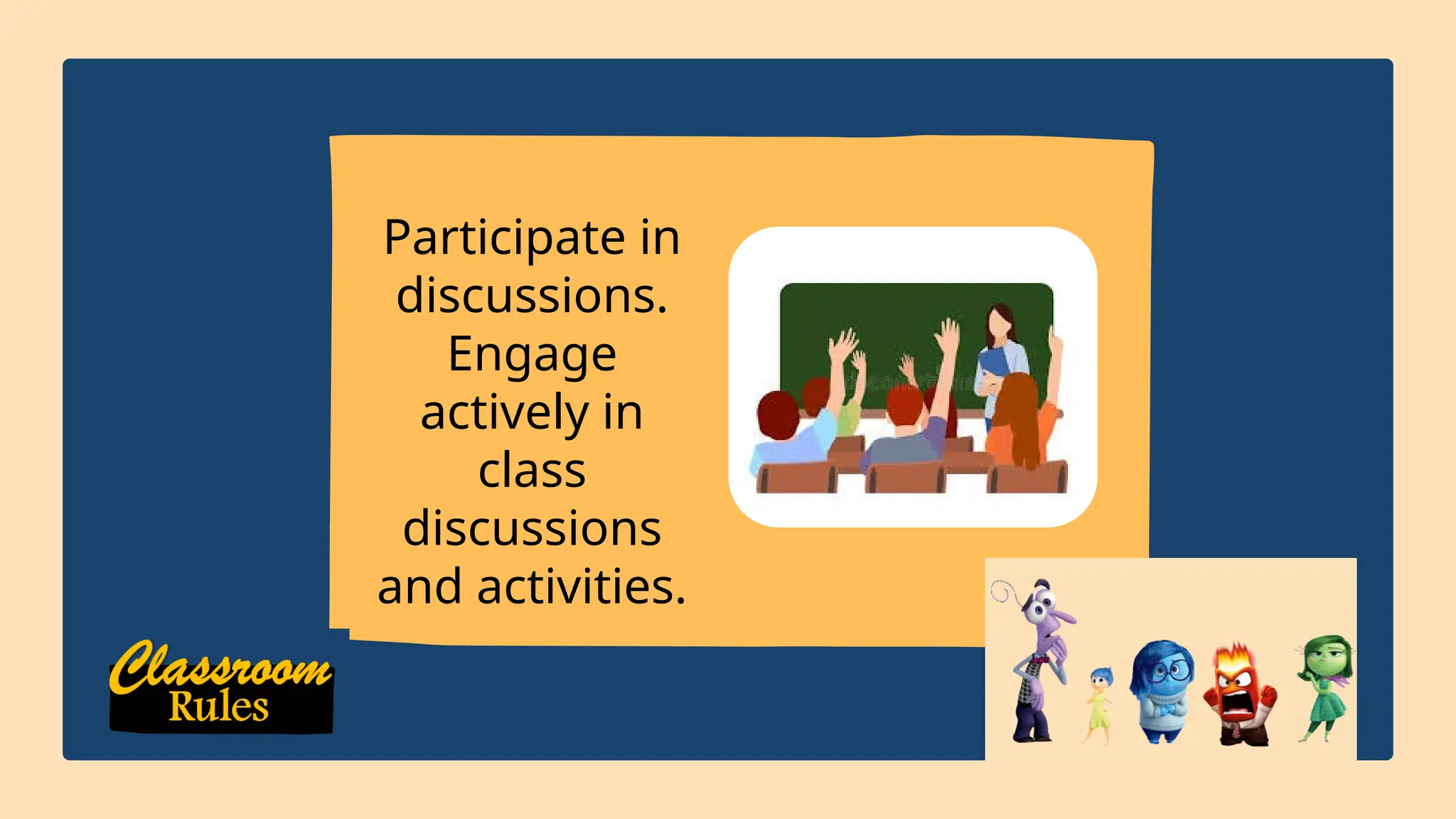 Participate in discussions. Engage actively in class discussions and activities.

Classroom Rules